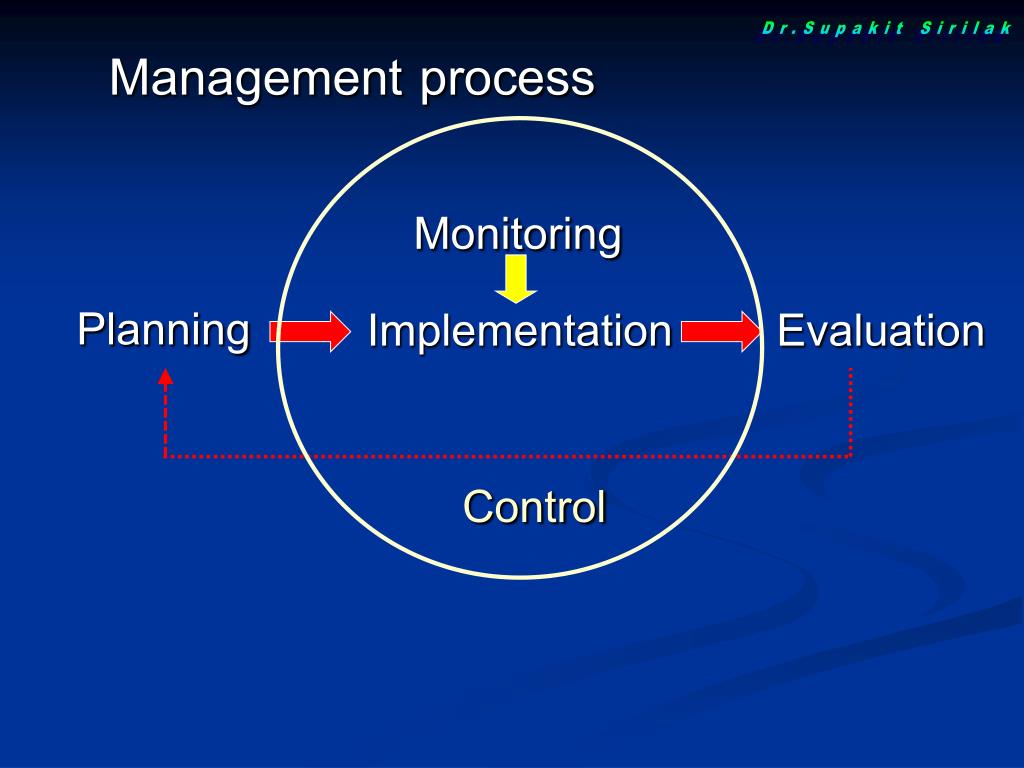 Dr.Supakit Sirilak

Management process

Monitoring

Planning

Implementation

Evaluation

Control